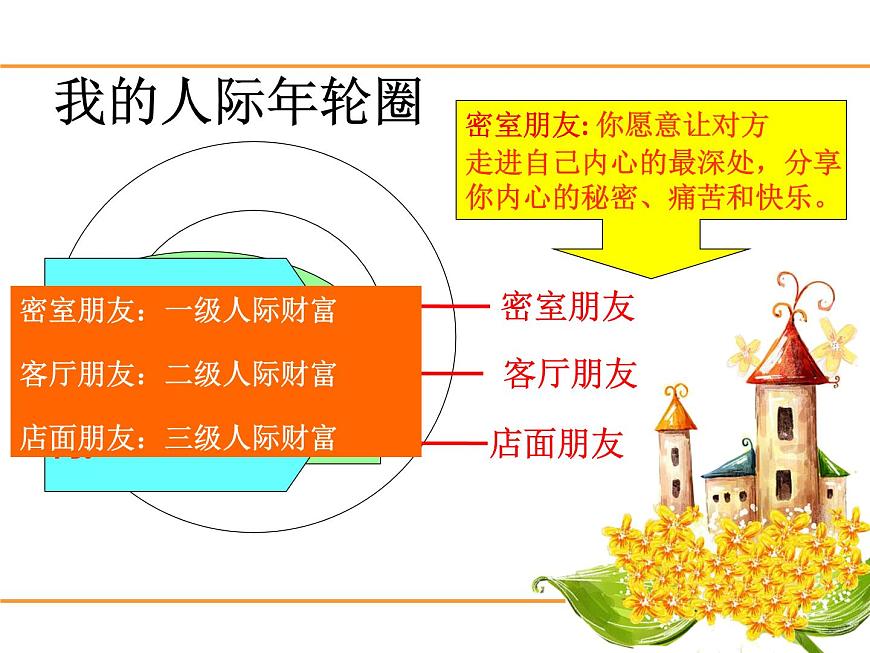 我的人际年轮圈

密室朋友: 你愿意让对方走进自己内心的最深处，分享你内心的秘密、痛苦和快乐。

密室朋友：一级人际财富

客厅朋友：二级人际财富

店面朋友：三级人际财富

密室朋友

客厅朋友

店面朋友